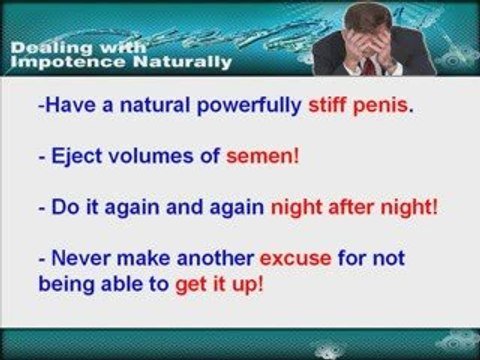 Dealing with
Impotence Naturally

-Have a natural powerfully stiff penis.

- Eject volumes of semen!

- Do it again and again night after night!

- Never make another excuse for not being able to get it up!